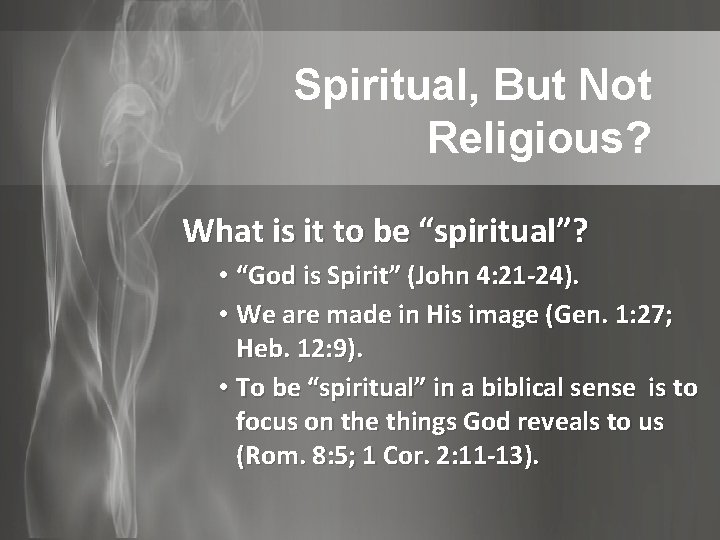 Spiritual, But Not Religious?

What is it to be “spiritual”?

• “God is Spirit” (John 4:21-24).
• We are made in His image (Gen. 1:27; Heb. 12:9).
• To be “spiritual” in a biblical sense is to focus on the things God reveals to us (Rom. 8:5; 1 Cor. 2:11-13).